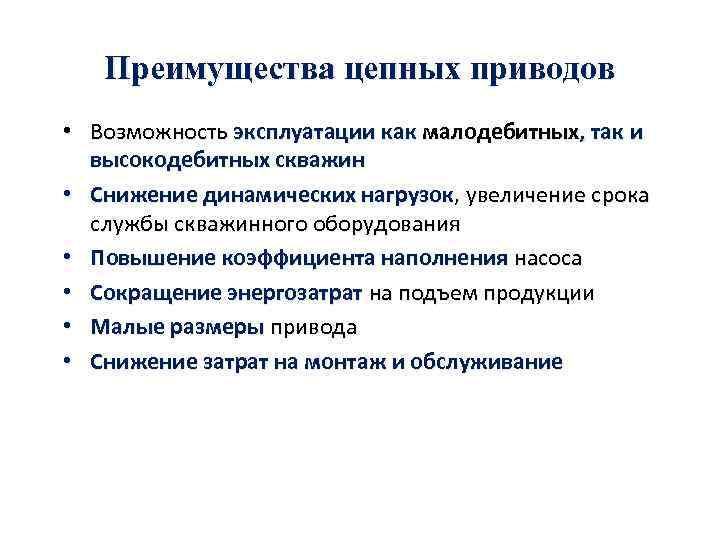 Преимущества цепных приводов

• Возможность эксплуатации как малодебитных, так и высокодебитных скважин
• Снижение динамических нагрузок, увеличение срока службы скважинного оборудования
• Повышение коэффициента наполнения насоса
• Сокращение энергозатрат на подъем продукции
• Малые размеры привода
• Снижение затрат на монтаж и обслуживание